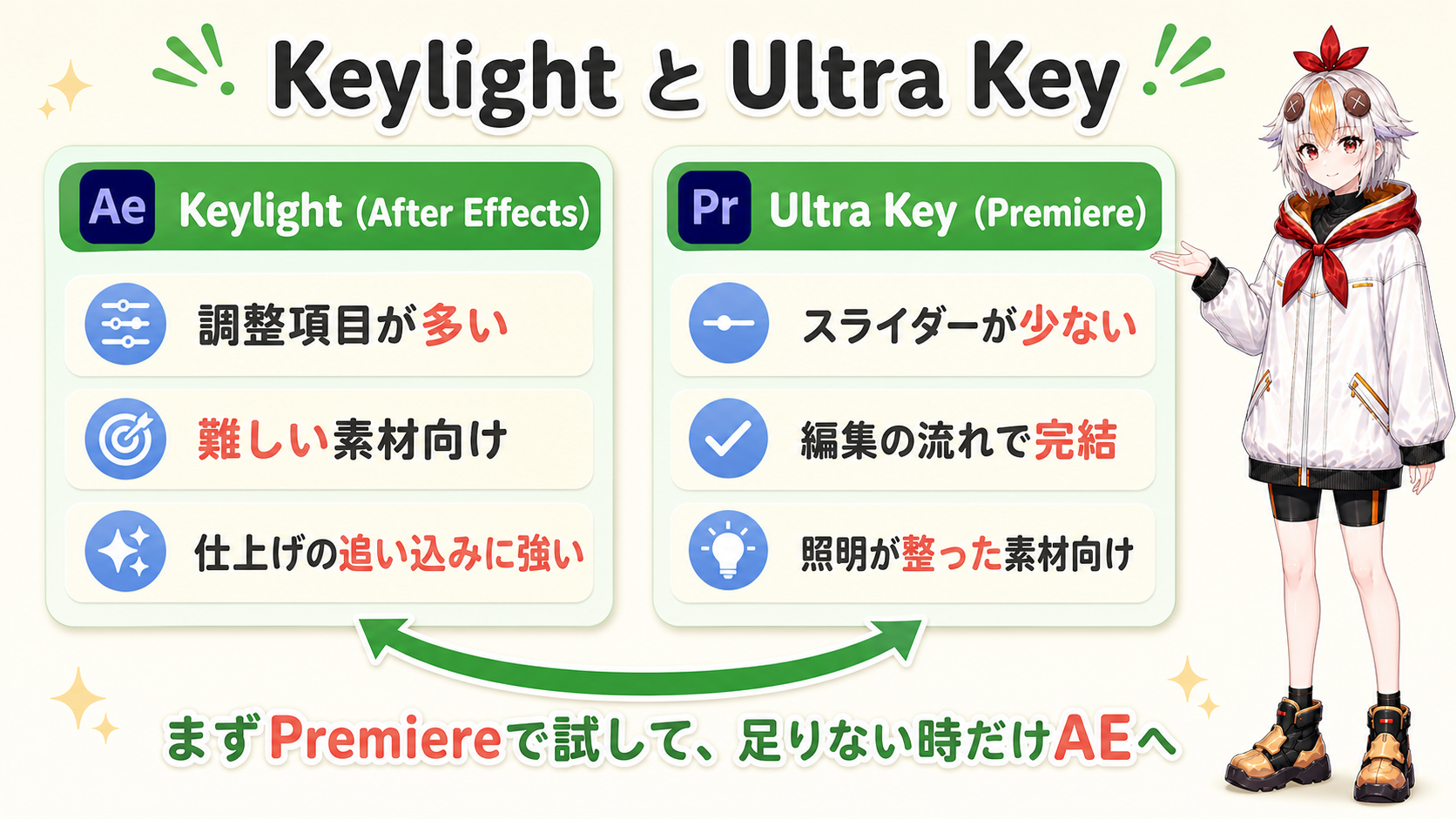 Keylight と Ultra Key

Ae Keylight (After Effects)

調整項目が多い

難しい素材向け

仕上げの追い込みに強い

Pr Ultra Key (Premiere)

スライダーが少ない

編集の流れで完結

照明が整った素材向け

まずPremiereで試して、足りない時だけAEへ